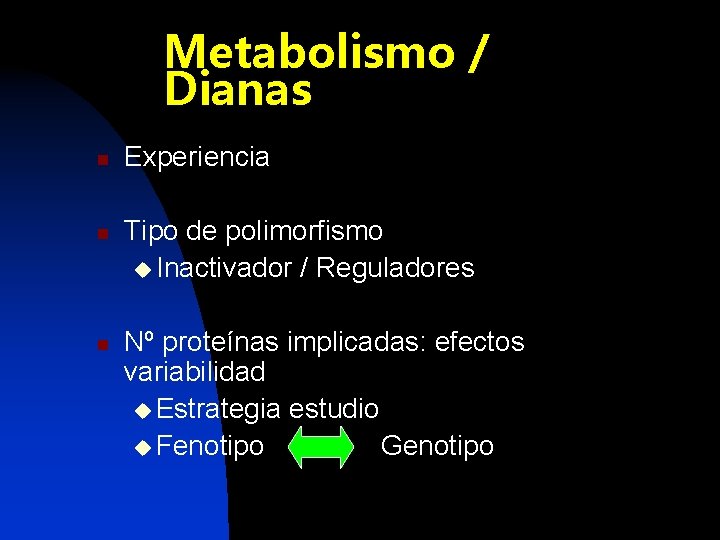 Metabolismo / Dianas

Experiencia

Tipo de polimorfismo
Inactivador / Reguladores

Nº proteínas implicadas: efectos variabilidad
Estrategia estudio
Fenotipo Genotipo